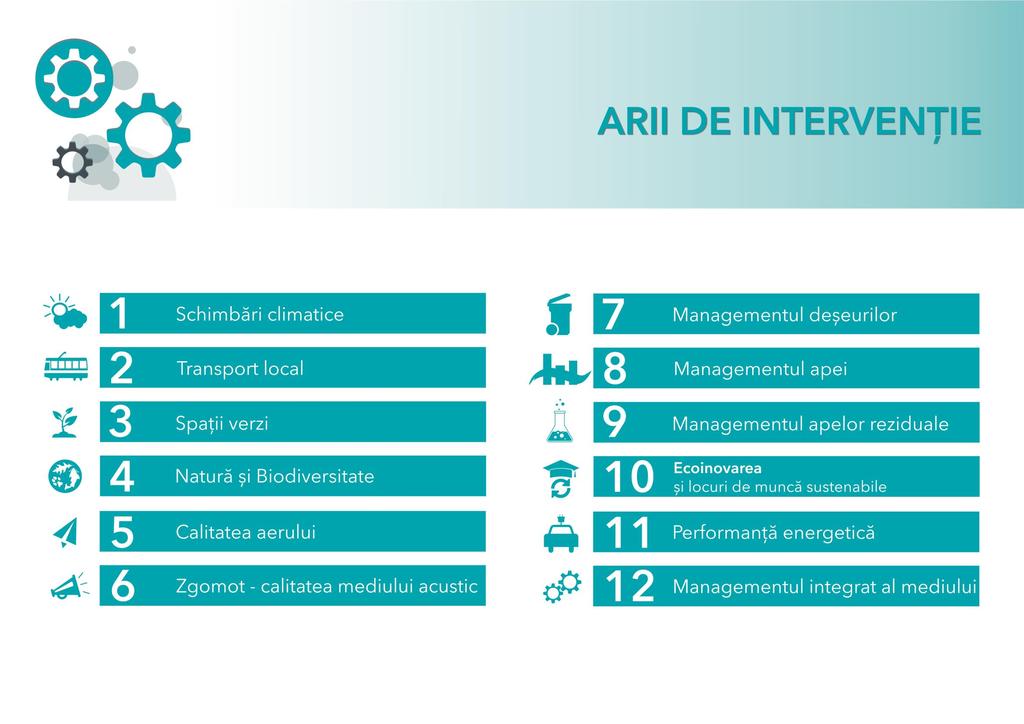 ARII DE INTERVENȚIE

1 Schimbări climatice

2 Transport local

3 Spații verzi

4 Natură și Biodiversitate

5 Calitatea aerului

6 Zgomot - calitatea mediului acustic

7 Managementul deșeurilor

8 Managementul apei

9 Managementul apelor reziduale

10 Ecoinovarea și locuri de muncă sustenabile

11 Performanță energetică

12 Managementul integrat al mediului